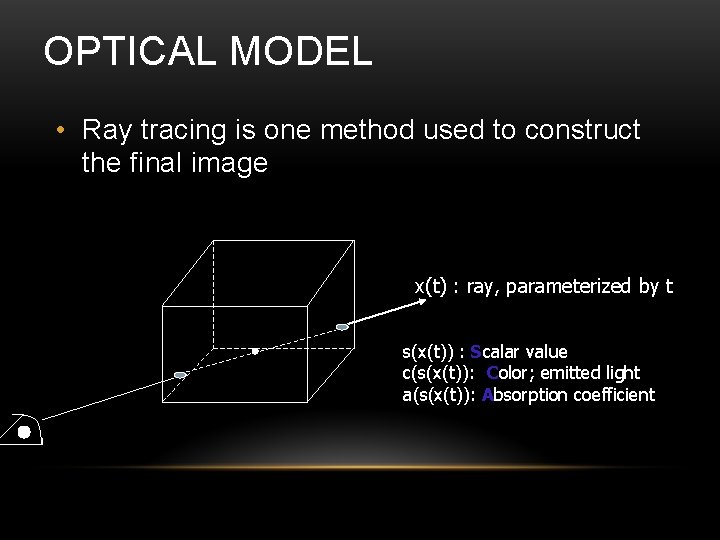 OPTICAL MODEL

• Ray tracing is one method used to construct the final image

x(t) : ray, parameterized by t

s(x(t)) : Scalar value
c(s(x(t)): Color; emitted light
a(s(x(t)): Absorption coefficient